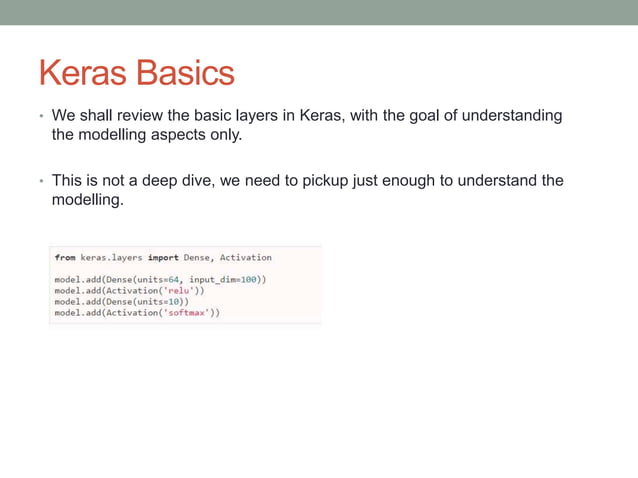 Keras Basics

• We shall review the basic layers in Keras, with the goal of understanding the modelling aspects only.

• This is not a deep dive, we need to pickup just enough to understand the modelling.

from keras.layers import Dense, Activation

model.add(Dense(units=64, input_dim=100))
model.add(Activation('relu'))
model.add(Dense(units=10))
model.add(Activation('softmax'))